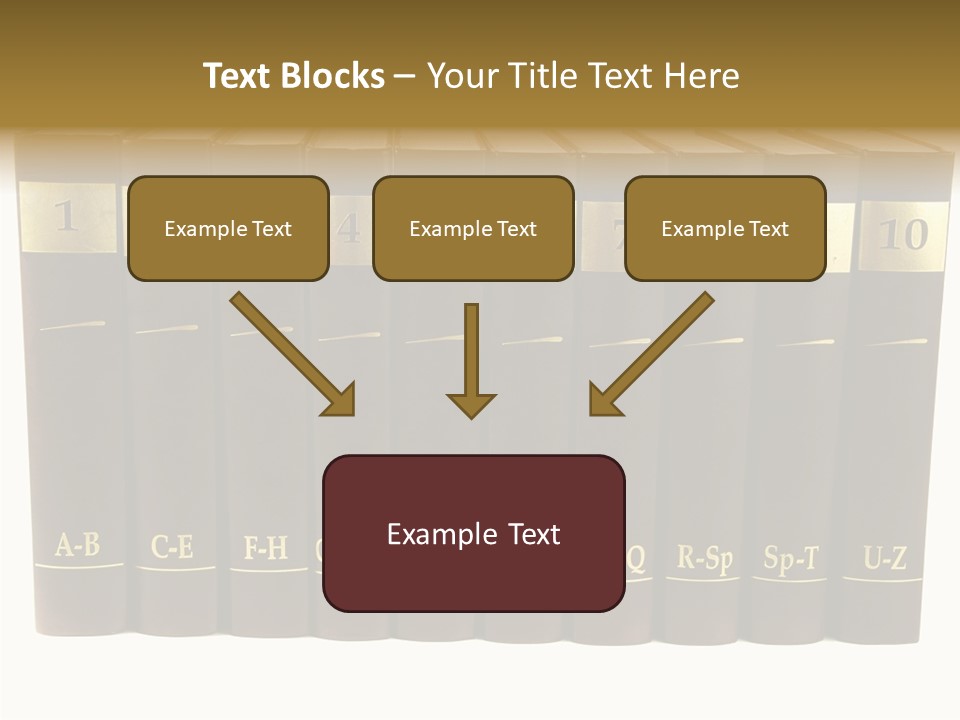 Text Blocks – Your Title Text Here

Example Text

Example Text

Example Text

Example Text

1

4

7

10

A-B

C-E

F-H

Q

R-Sp

Sp-T

U-Z